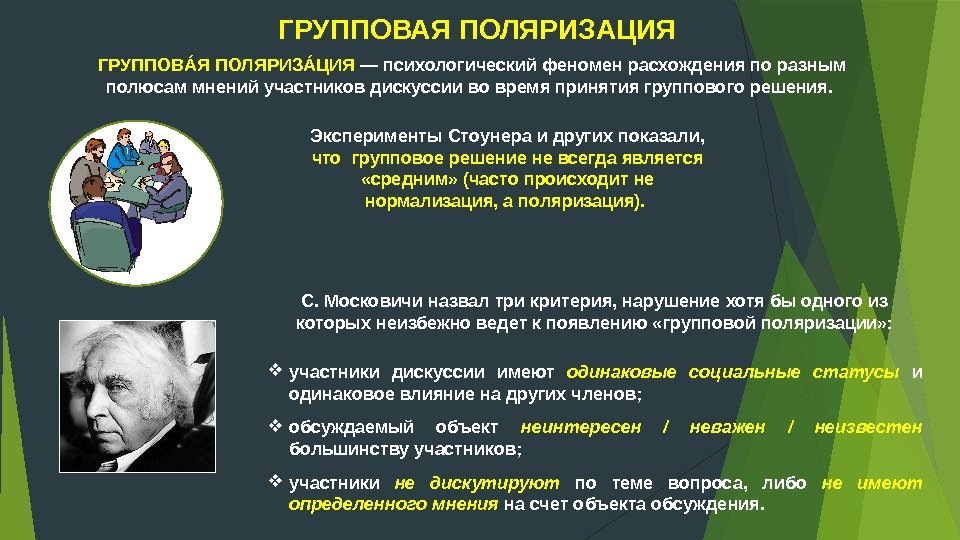 ГРУППОВАЯ ПОЛЯРИЗАЦИЯ

ГРУППОВА́Я ПОЛЯРИЗА́ЦИЯ — психологический феномен расхождения по разным полюсам мнений участников дискуссии во время принятия группового решения.

Эксперименты Стоунера и других показали, что групповое решение не всегда является «средним» (часто происходит не нормализация, а поляризация).

С. Московичи назвал три критерия, нарушение хотя бы одного из которых неизбежно ведет к появлению «групповой поляризации»:

❖ участники дискуссии имеют одинаковые социальные статусы и одинаковое влияние на других членов;

❖ обсуждаемый объект неинтересен / неважен / неизвестен большинству участников;

❖ участники не дискутируют по теме вопроса, либо не имеют определенного мнения на счет объекта обсуждения.